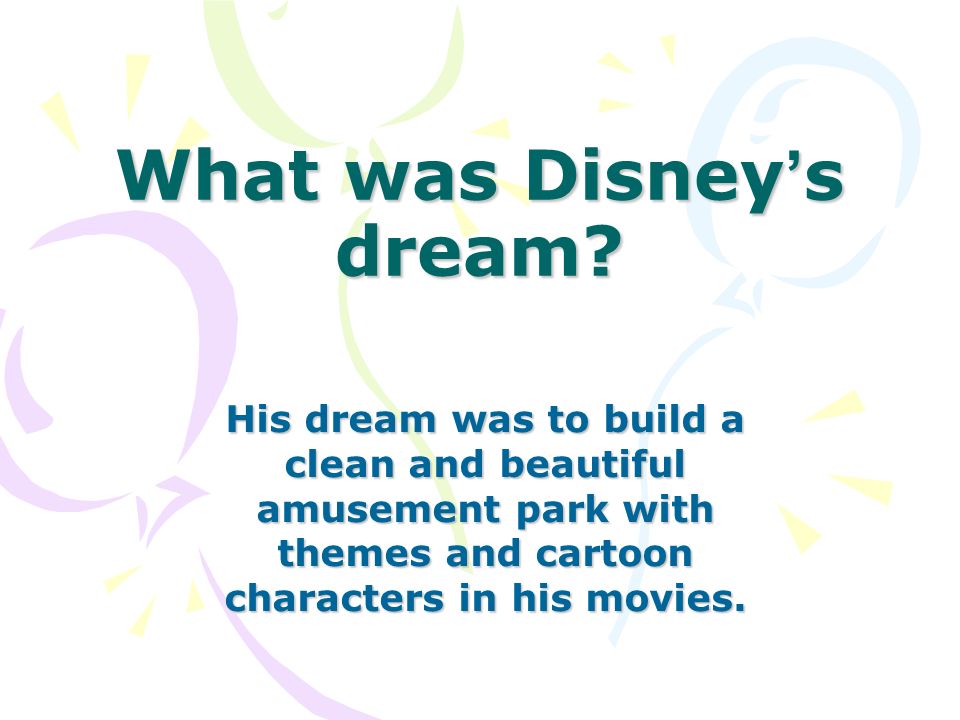 What was Disney's dream?

His dream was to build a clean and beautiful amusement park with themes and cartoon characters in his movies.